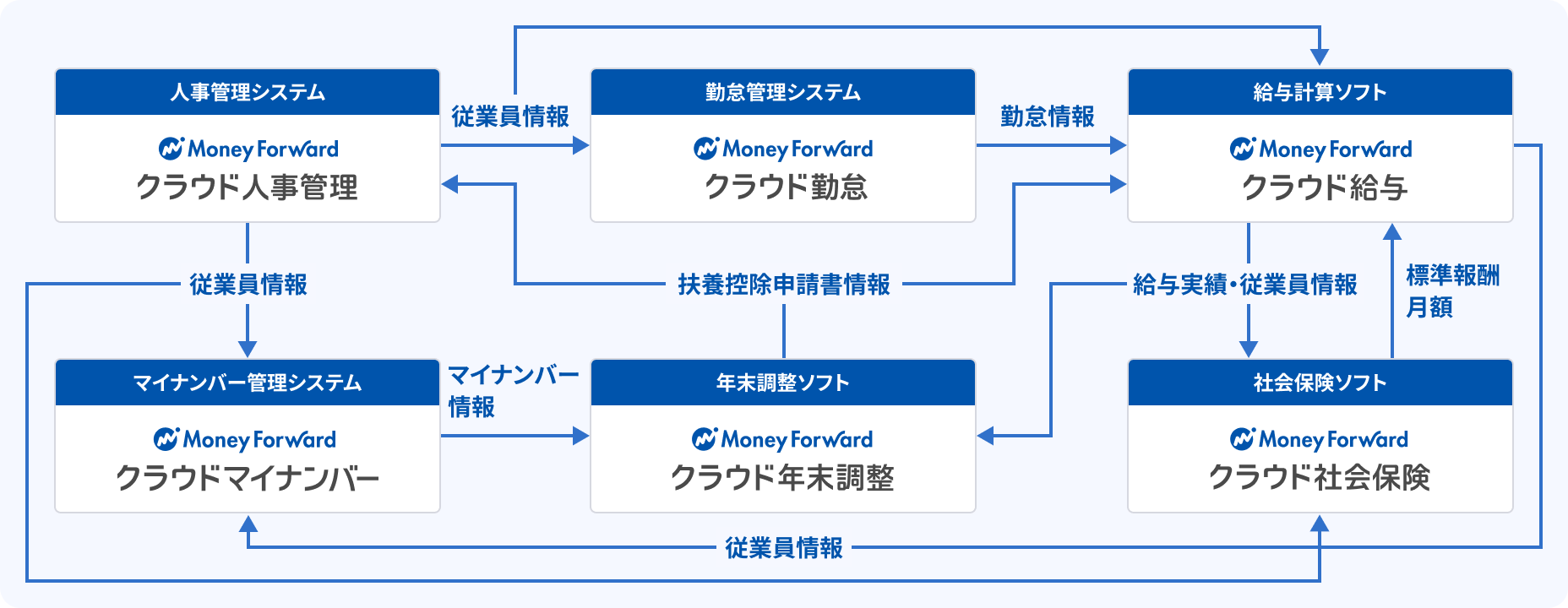 人事管理システム
Money Forward
クラウド人事管理

従業員情報

勤怠管理システム
Money Forward
クラウド勤怠

勤怠情報

給与計算ソフト
Money Forward
クラウド給与

従業員情報

扶養控除申請書情報

給与実績・従業員情報

標準報酬月額

マイナンバー管理システム
Money Forward
クラウドマイナンバー

マイナンバー情報

年末調整ソフト
Money Forward
クラウド年末調整

社会保険ソフト
Money Forward
クラウド社会保険

従業員情報